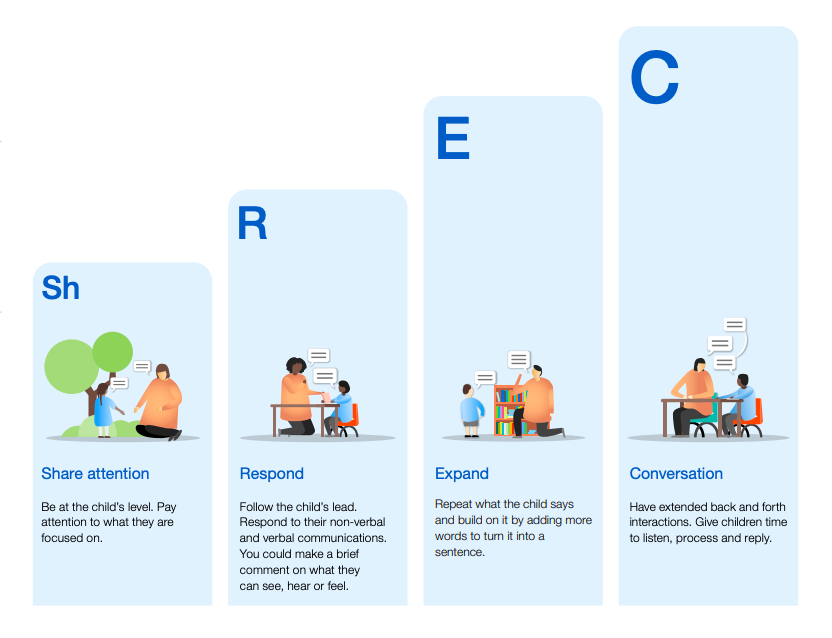 Sh

Share attention

Be at the child's level. Pay attention to what they are focused on.

R

Respond

Follow the child's lead. Respond to their non-verbal and verbal communications. You could make a brief comment on what they can see, hear or feel.

E

Expand

Repeat what the child says and build on it by adding more words to turn it into a sentence.

C

Conversation

Have extended back and forth interactions. Give children time to listen, process and reply.